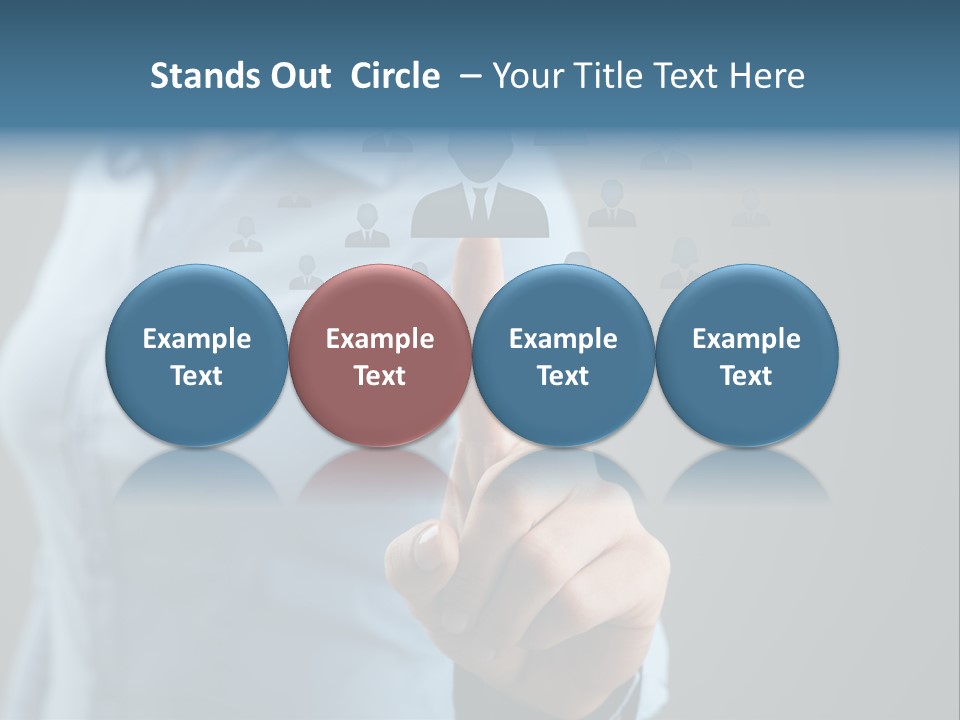 Stands Out Circle – Your Title Text Here

Example Text

Example Text

Example Text

Example Text